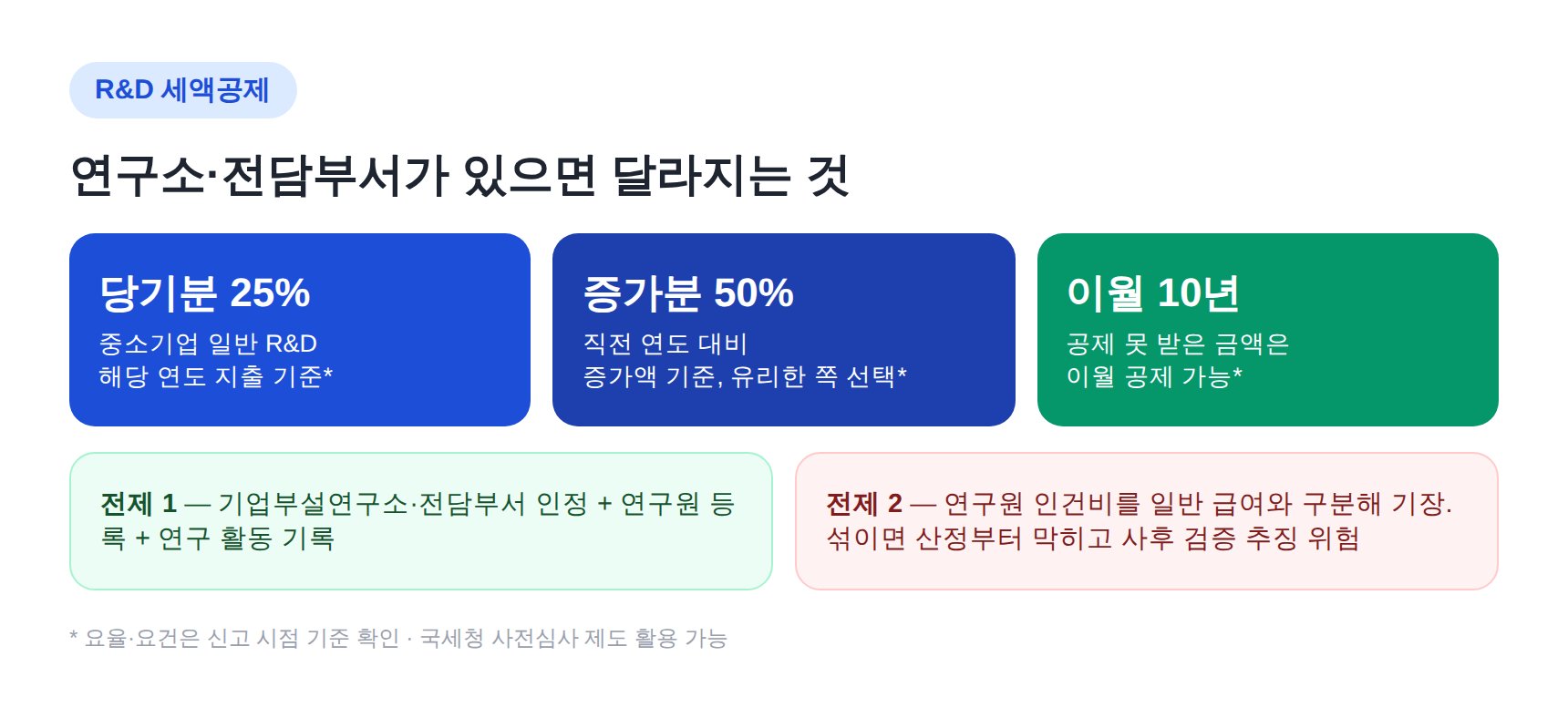 R&D 세액공제

연구소·전담부서가 있으면 달라지는 것

당기분 25%
중소기업 일반 R&D
해당 연도 지출 기준*

증가분 50%
직전 연도 대비
증가액 기준, 유리한 쪽 선택*

이월 10년
공제 못 받은 금액은
이월 공제 가능*

전제 1 — 기업부설연구소·전담부서 인정 + 연구원 등록 + 연구 활동 기록

전제 2 — 연구원 인건비를 일반 급여와 구분해 기장. 섞이면 산정부터 막히고 사후 검증 추징 위험

* 요율·요건은 신고 시점 기준 확인 · 국세청 사전심사 제도 활용 가능